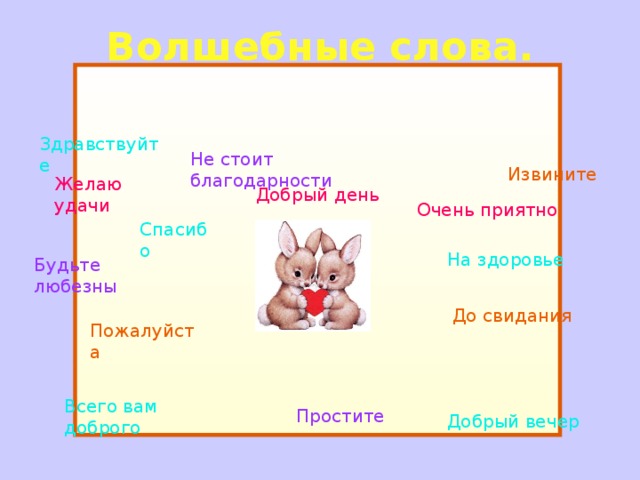 Волшебные слова.

Здравствуйте

Не стоит благодарности

Извините

Желаю удачи

Добрый день

Очень приятно

Спасибо

На здоровье

Будьте любезны

До свидания

Пожалуйста

Всего вам доброго

Простите

Добрый вечер